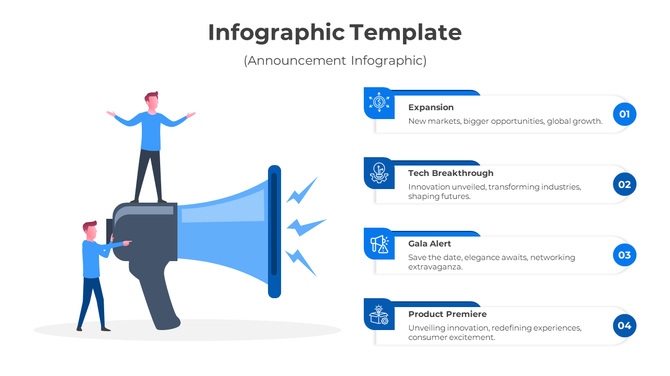 Infographic Template

(Announcement Infographic)

Expansion
New markets, bigger opportunities, global growth.
01

Tech Breakthrough
Innovation unveiled, transforming industries, shaping futures.
02

Gala Alert
Save the date, elegance awaits, networking extravaganza.
03

Product Premiere
Unveiling innovation, redefining experiences, consumer excitement.
04